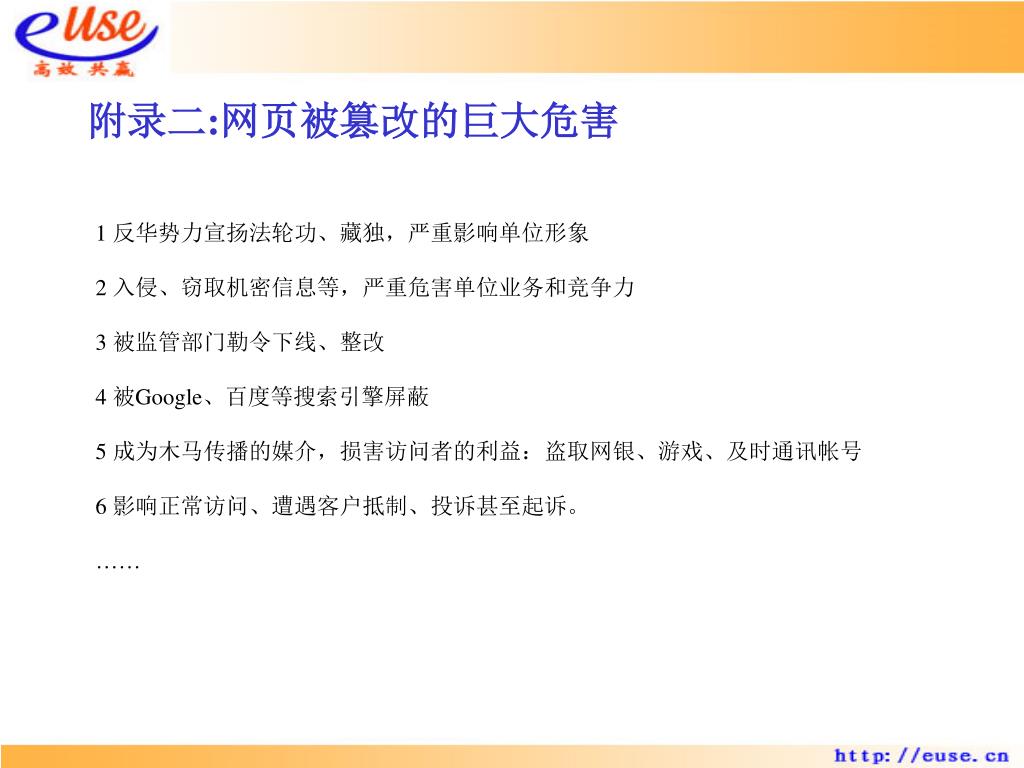 euse
高效 共赢

附录二:网页被篡改的巨大危害

1 反华势力宣扬法轮功、藏独，严重影响单位形象

2 入侵、窃取机密信息等，严重危害单位业务和竞争力

3 被监管部门勒令下线、整改

4 被Google、百度等搜索引擎屏蔽

5 成为木马传播的媒介，损害访问者的利益：盗取网银、游戏、及时通讯帐号

6 影响正常访问、遭遇客户抵制、投诉甚至起诉。

……

http://euse.cn